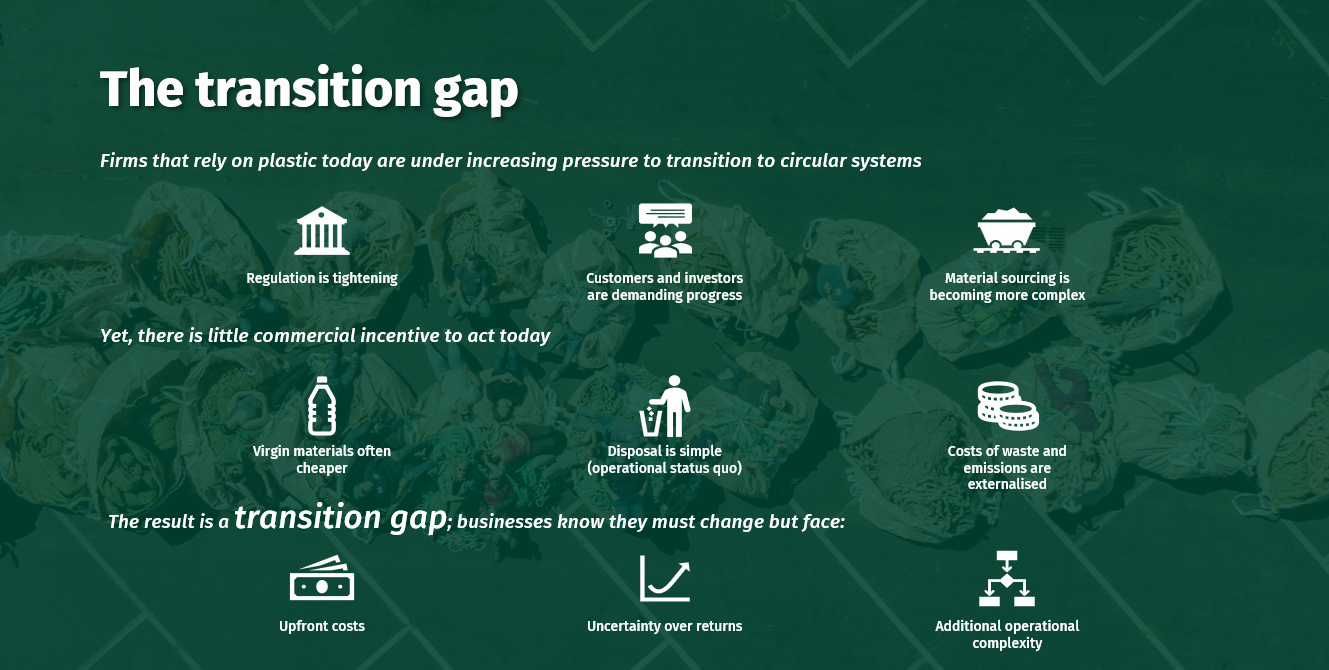 The transition gap

Firms that rely on plastic today are under increasing pressure to transition to circular systems

Regulation is tightening

Customers and investors are demanding progress

Material sourcing is becoming more complex

Yet, there is little commercial incentive to act today

Virgin materials often cheaper

Disposal is simple (operational status quo)

Costs of waste and emissions are externalised

The result is a transition gap; businesses know they must change but face:

Upfront costs

Uncertainty over returns

Additional operational complexity